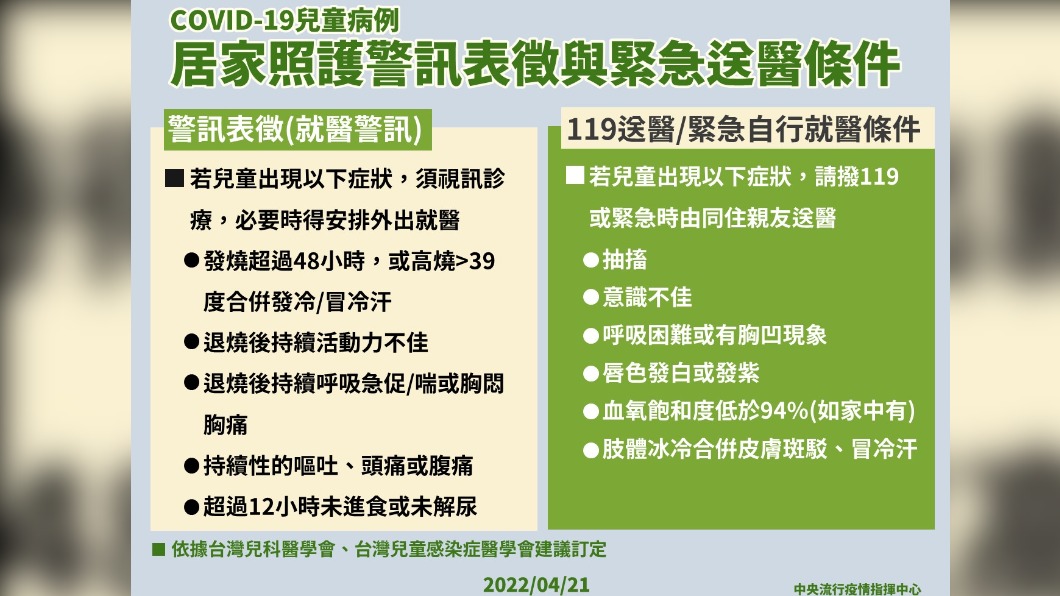 COVID-19兒童病例
居家照護警訊表徵與緊急送醫條件

警訊表徵(就醫警訊)

■ 若兒童出現以下症狀，須視訊診療，必要時得安排外出就醫
● 發燒超過48小時，或高燒>39度合併發冷/冒冷汗
● 退燒後持續活動力不佳
● 退燒後持續呼吸急促/喘或胸悶胸痛
● 持續性的嘔吐、頭痛或腹痛
● 超過12小時未進食或未解尿

119送醫/緊急自行就醫條件

■ 若兒童出現以下症狀，請撥119或緊急時由同住親友送醫
● 抽搐
● 意識不佳
● 呼吸困難或有胸凹現象
● 唇色發白或發紫
● 血氧飽和度低於94%(如家中有)
● 肢體冰冷合併皮膚斑駁、冒冷汗

■ 依據台灣兒科醫學會、台灣兒童感染症醫學會建議訂定

2022/04/21

中央流行疫情指揮中心